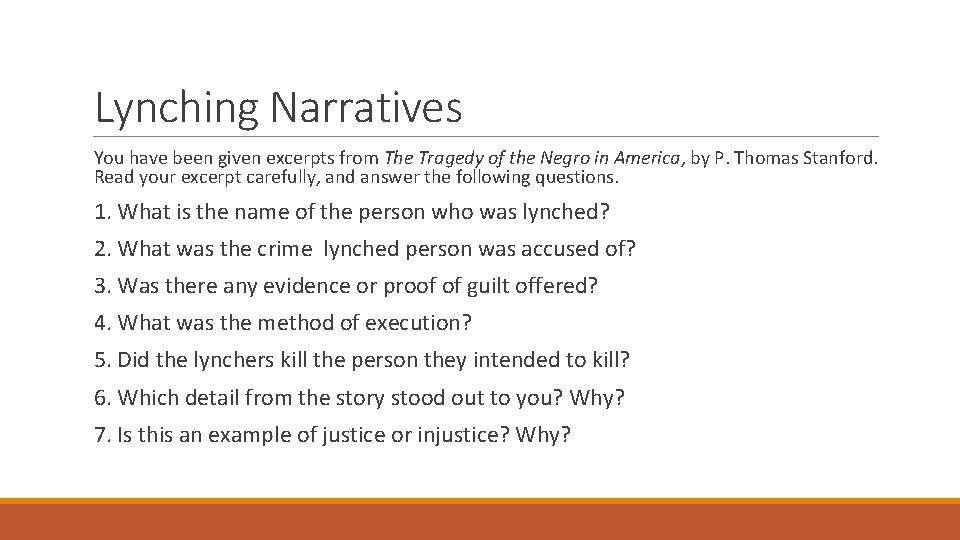 Lynching Narratives

You have been given excerpts from The Tragedy of the Negro in America, by P. Thomas Stanford. Read your excerpt carefully, and answer the following questions.

1. What is the name of the person who was lynched?

2. What was the crime lynched person was accused of?

3. Was there any evidence or proof of guilt offered?

4. What was the method of execution?

5. Did the lynchers kill the person they intended to kill?

6. Which detail from the story stood out to you? Why?

7. Is this an example of justice or injustice? Why?